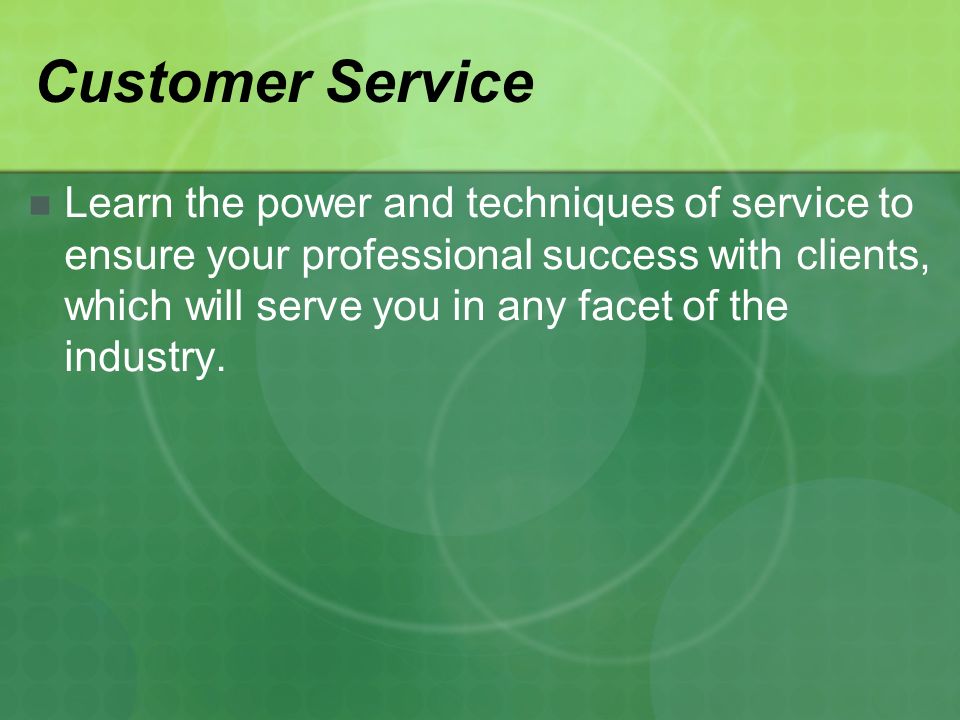 Customer Service

Learn the power and techniques of service to ensure your professional success with clients, which will serve you in any facet of the industry.